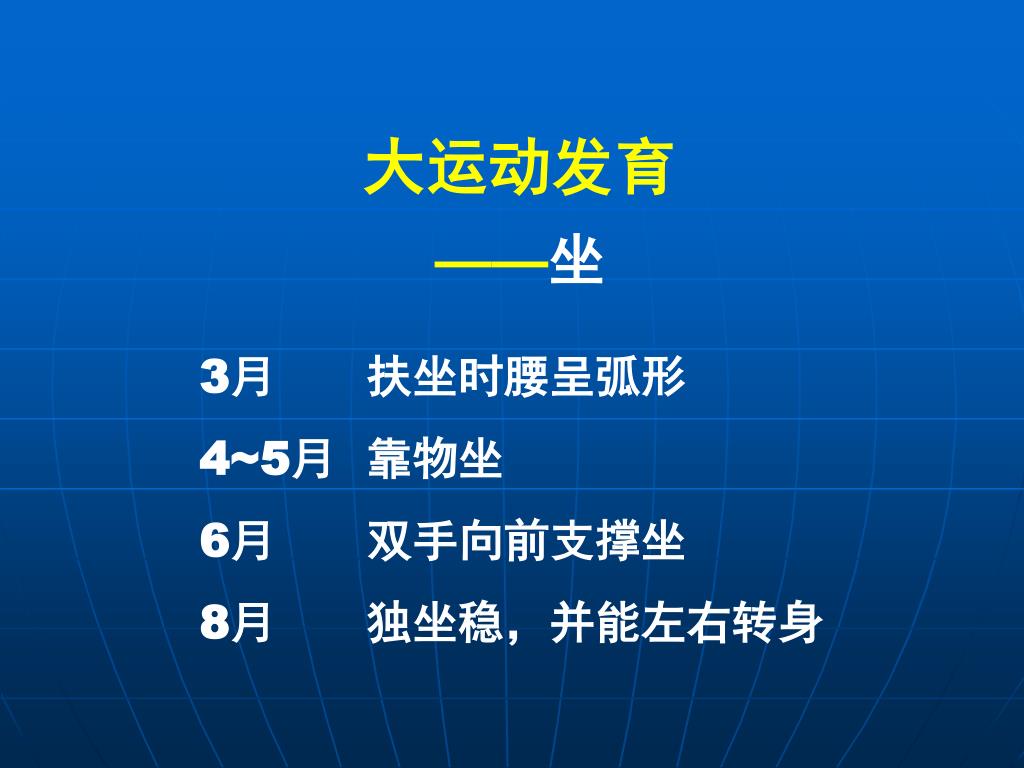 大运动发育

——坐

3月 扶坐时腰呈弧形

4~5月 靠物坐

6月 双手向前支撑坐

8月 独坐稳，并能左右转身